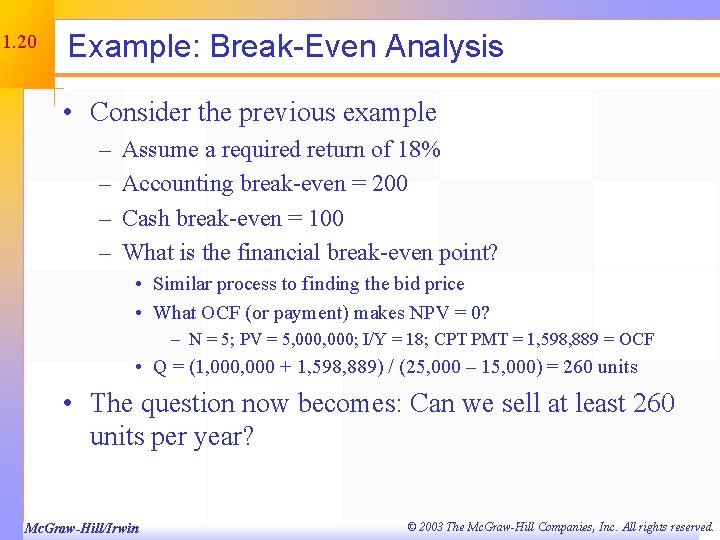 1.20

Example: Break-Even Analysis

• Consider the previous example
– Assume a required return of 18%
– Accounting break-even = 200
– Cash break-even = 100
– What is the financial break-even point?
• Similar process to finding the bid price
• What OCF (or payment) makes NPV = 0?
– N = 5; PV = 5,000,000; I/Y = 18; CPT PMT = 1,598,889 = OCF
• Q = (1,000,000 + 1,598,889) / (25,000 – 15,000) = 260 units

• The question now becomes: Can we sell at least 260 units per year?

McGraw-Hill/Irwin

© 2003 The McGraw-Hill Companies, Inc. All rights reserved.